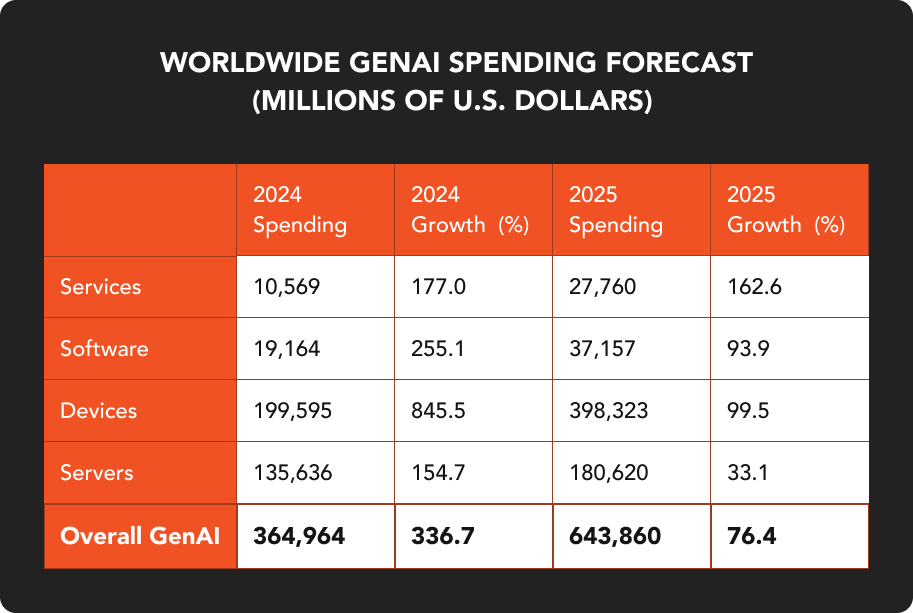 WORLDWIDE GENAI SPENDING FORECAST
(MILLIONS OF U.S. DOLLARS)

| | 2024 Spending | 2024 Growth (%) | 2025 Spending | 2025 Growth (%) |
|---|---|---|---|---|
| Services | 10,569 | 177.0 | 27,760 | 162.6 |
| Software | 19,164 | 255.1 | 37,157 | 93.9 |
| Devices | 199,595 | 845.5 | 398,323 | 99.5 |
| Servers | 135,636 | 154.7 | 180,620 | 33.1 |
| **Overall GenAI** | **364,964** | **336.7** | **643,860** | **76.4** |